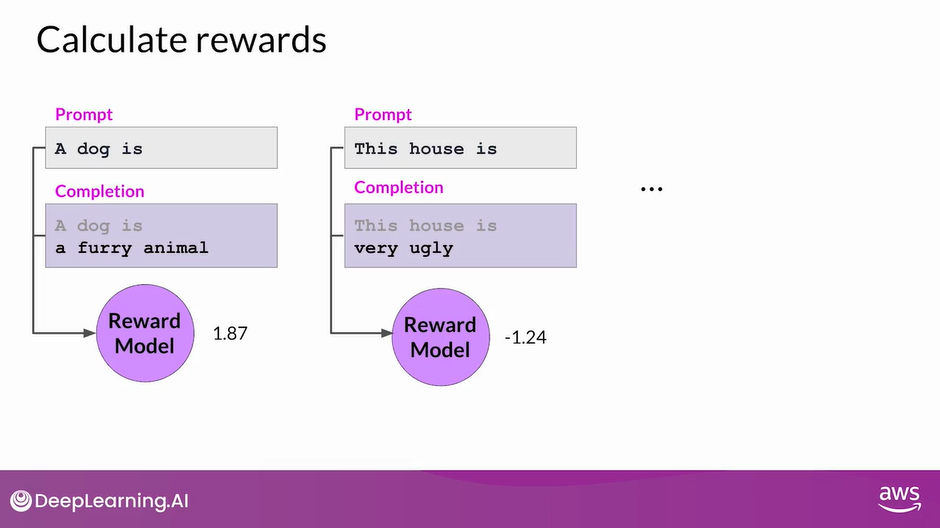 Calculate rewards

Prompt

A dog is

Completion

A dog is
a furry animal

Reward Model

1.87

Prompt

This house is

Completion

This house is
very ugly

Reward Model

-1.24

...

DeepLearning.AI

aws